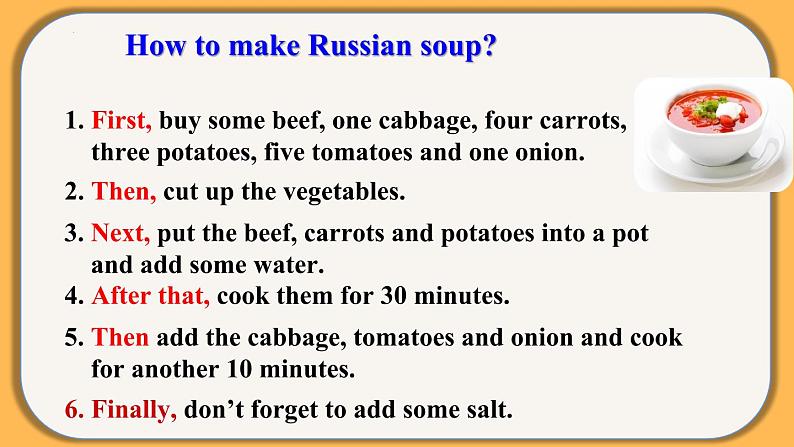 How to make Russian soup?

1. First, buy some beef, one cabbage, four carrots, three potatoes, five tomatoes and one onion.

2. Then, cut up the vegetables.

3. Next, put the beef, carrots and potatoes into a pot and add some water.

4. After that, cook them for 30 minutes.

5. Then add the cabbage, tomatoes and onion and cook for another 10 minutes.

6. Finally, don't forget to add some salt.